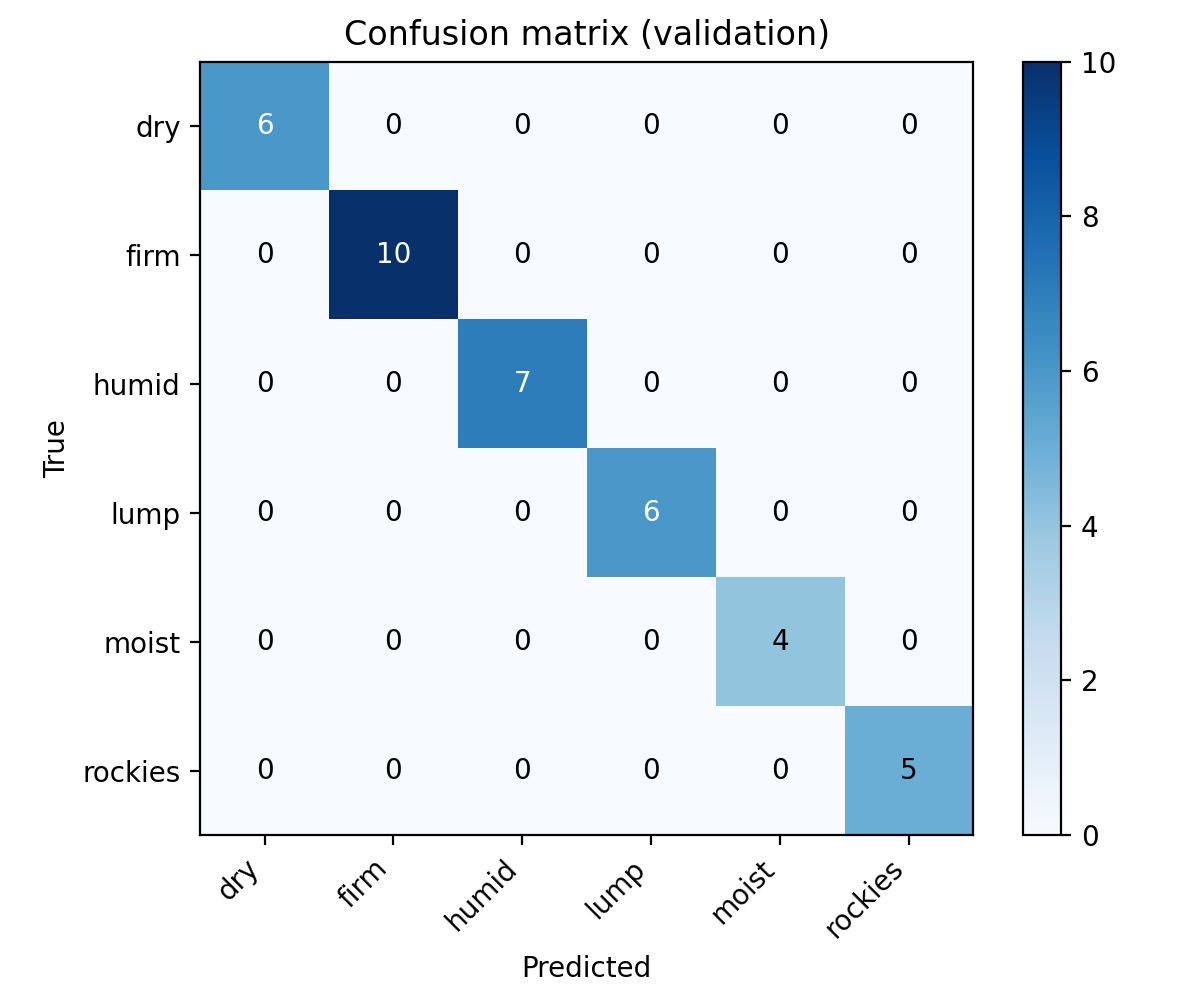 Confusion matrix (validation)

True

| | dry | firm | humid | lump | moist | rockies |
|---|---|---|---|---|---|---|
| dry | 6 | 0 | 0 | 0 | 0 | 0 |
| firm | 0 | 10 | 0 | 0 | 0 | 0 |
| humid | 0 | 0 | 7 | 0 | 0 | 0 |
| lump | 0 | 0 | 0 | 6 | 0 | 0 |
| moist | 0 | 0 | 0 | 0 | 4 | 0 |
| rockies | 0 | 0 | 0 | 0 | 0 | 5 |

Predicted

10
8
6
4
2
0